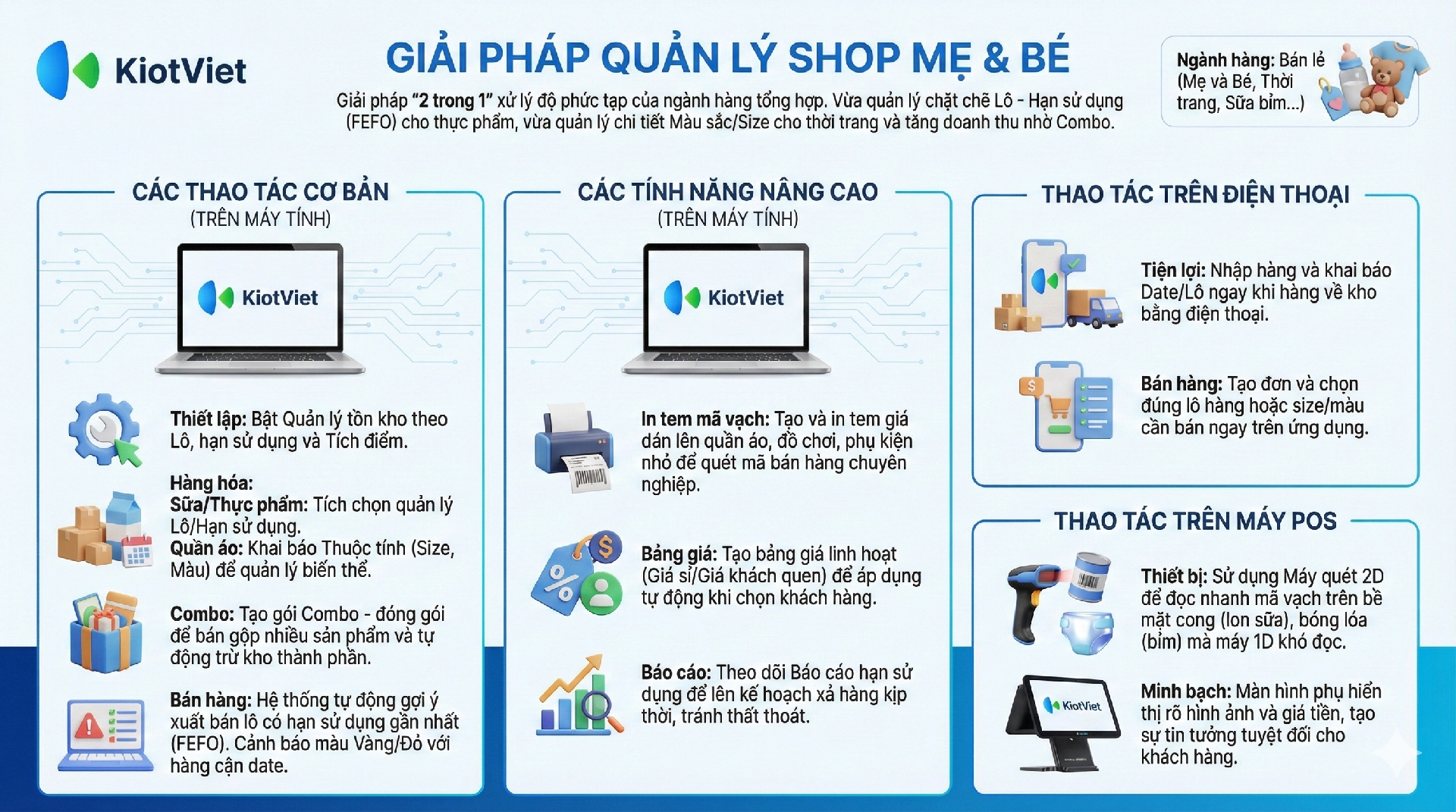 KiotViet

GIẢI PHÁP QUẢN LÝ SHOP MẸ & BÉ

Giải pháp "2 trong 1" xử lý độ phức tạp của ngành hàng tổng hợp. Vừa quản lý chặt chẽ Lô - Hạn sử dụng (FEFO) cho thực phẩm, vừa quản lý chi tiết Màu sắc/Size cho thời trang và tăng doanh thu nhờ Combo.

Ngành hàng: Bán lẻ (Mẹ và Bé, Thời trang, Sữa bỉm...)

CÁC THAO TÁC CƠ BẢN
(TRÊN MÁY TÍNH)

KiotViet

Thiết lập: Bật Quản lý tồn kho theo Lô, hạn sử dụng và Tích điểm.

Hàng hóa:
Sữa/Thực phẩm: Tích chọn quản lý Lô/Hạn sử dụng.
Quần áo: Khai báo Thuộc tính (Size, Màu) để quản lý biến thể.

Combo: Tạo gói Combo - đóng gói để bán gộp nhiều sản phẩm và tự động trừ kho thành phần.

Bán hàng: Hệ thống tự động gợi ý xuất bán lô có hạn sử dụng gần nhất (FEFO). Cảnh báo màu Vàng/Đỏ với hàng cận date.

CÁC TÍNH NĂNG NÂNG CAO
(TRÊN MÁY TÍNH)

KiotViet

In tem mã vạch: Tạo và in tem giá dán lên quần áo, đồ chơi, phụ kiện nhỏ để quét mã bán hàng chuyên nghiệp.

Bảng giá: Tạo bảng giá linh hoạt (Giá sỉ/Giá khách quen) để áp dụng tự động khi chọn khách hàng.

Báo cáo: Theo dõi Báo cáo hạn sử dụng để lên kế hoạch xả hàng kịp thời, tránh thất thoát.

THAO TÁC TRÊN ĐIỆN THOẠI

Tiện lợi: Nhập hàng và khai báo Date/Lô ngay khi hàng về kho bằng điện thoại.

Bán hàng: Tạo đơn và chọn đúng lô hàng hoặc size/màu cần bán ngay trên ứng dụng.

THAO TÁC TRÊN MÁY POS

Thiết bị: Sử dụng Máy quét 2D để đọc nhanh mã vạch trên bề mặt cong (lon sữa), bóng lóa (bỉm) mà máy 1D khó đọc.

KiotViet

Minh bạch: Màn hình phụ hiển thị rõ hình ảnh và giá tiền, tạo sự tin tưởng tuyệt đối cho khách hàng.